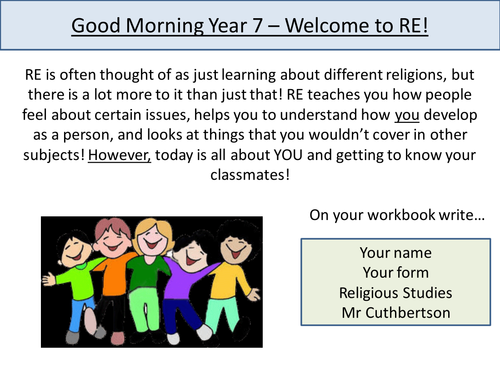 Good Morning Year 7 – Welcome to RE!

RE is often thought of as just learning about different religions, but there is a lot more to it than just that! RE teaches you how people feel about certain issues, helps you to understand how you develop as a person, and looks at things that you wouldn't cover in other subjects! However, today is all about YOU and getting to know your classmates!

On your workbook write…

Your name
Your form
Religious Studies
Mr Cuthbertson